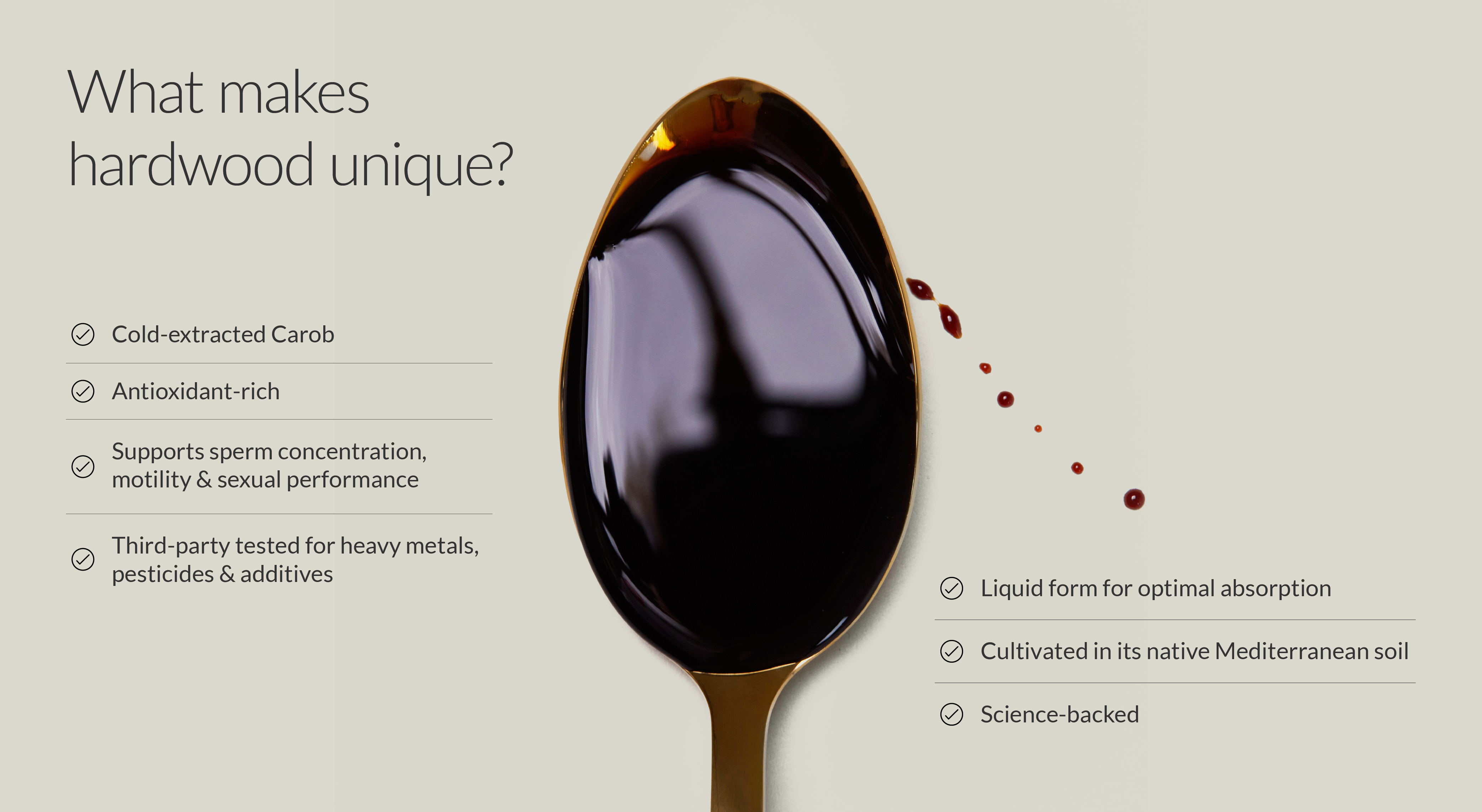 What makes hardwood unique?

Cold-extracted Carob

Antioxidant-rich

Supports sperm concentration, motility & sexual performance

Third-party tested for heavy metals, pesticides & additives

Liquid form for optimal absorption

Cultivated in its native Mediterranean soil

Science-backed